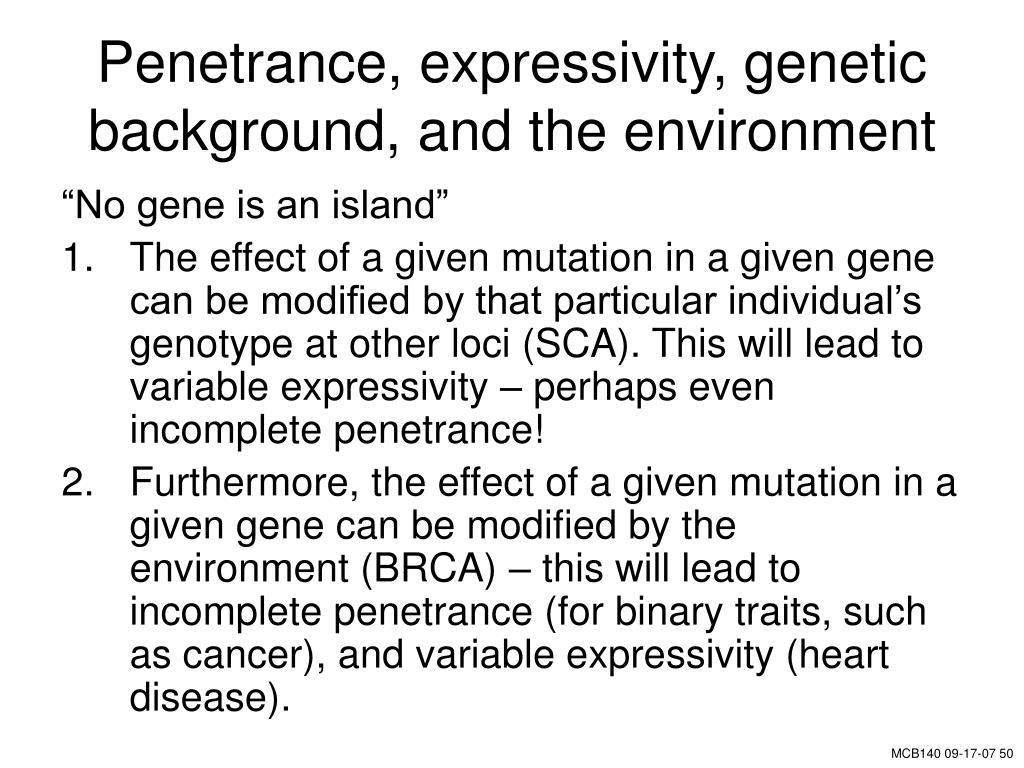 Penetrance, expressivity, genetic background, and the environment

“No gene is an island”

1. The effect of a given mutation in a given gene can be modified by that particular individual’s genotype at other loci (SCA). This will lead to variable expressivity – perhaps even incomplete penetrance!

2. Furthermore, the effect of a given mutation in a given gene can be modified by the environment (BRCA) – this will lead to incomplete penetrance (for binary traits, such as cancer), and variable expressivity (heart disease).

MCB140 09-17-07 50